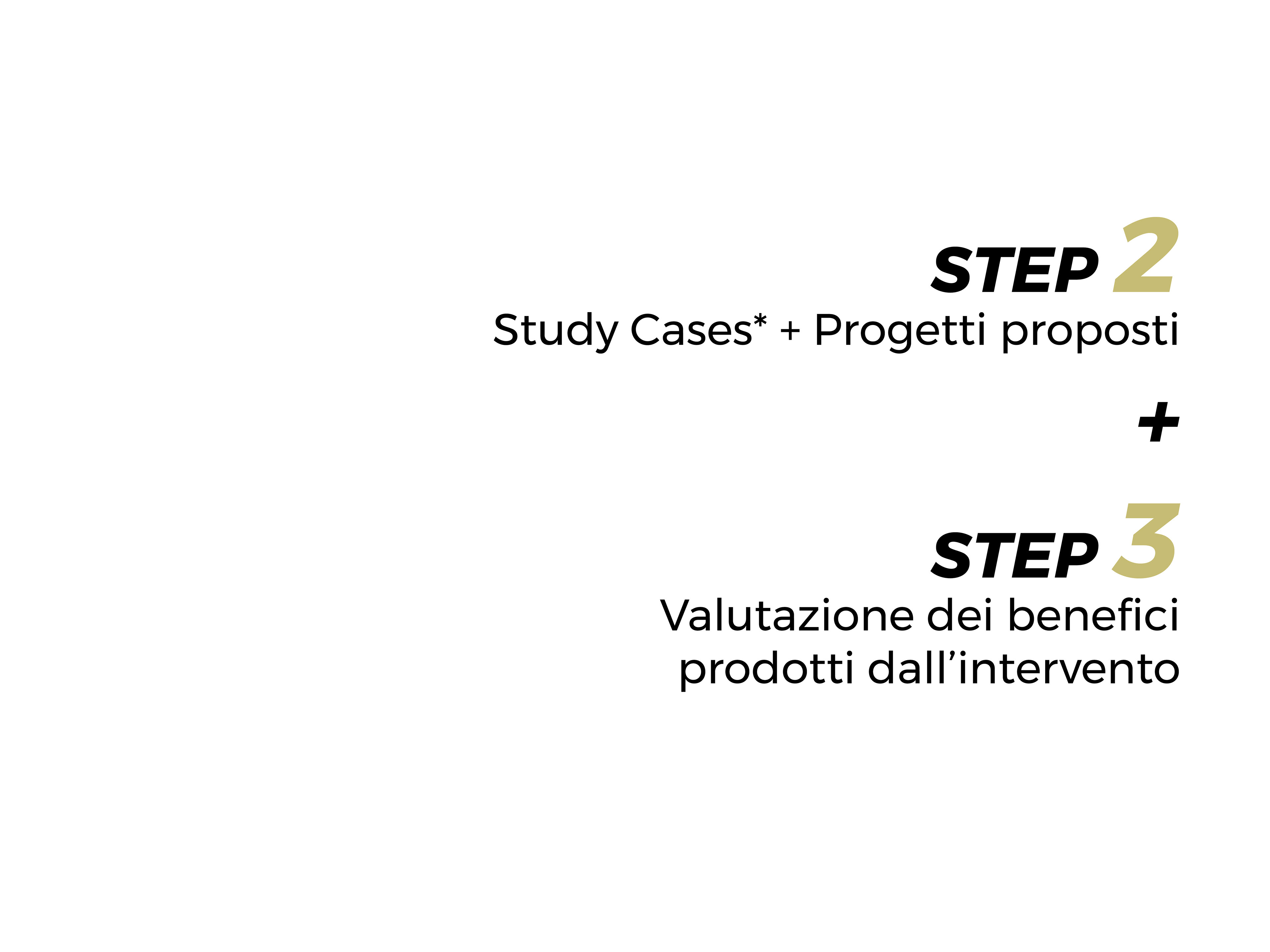 STEP 2
Study Cases* + Progetti proposti

+

STEP 3
Valutazione dei benefici prodotti dall’intervento